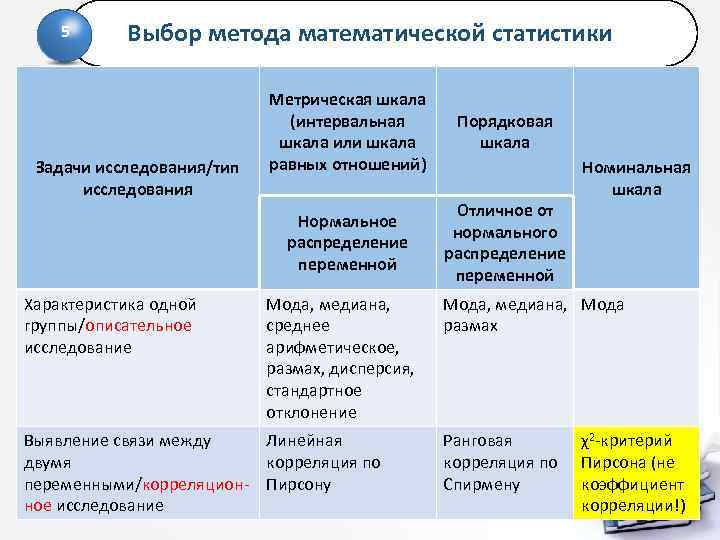 5

Выбор метода математической статистики

| Задачи исследования/тип исследования | Метрическая шкала (интервальная шкала или шкала равных отношений) | Порядковая шкала | Номинальная шкала |
|---|---|---|---|
| | Нормальное распределение переменной | Отличное от нормального распределение переменной | |
| Характеристика одной группы/описательное исследование | Мода, медиана, среднее арифметическое, размах, дисперсия, стандартное отклонение | Мода, медиана, размах | Мода |
| Выявление связи между двумя переменными/корреляционное исследование | Линейная корреляция по Пирсону | Ранговая корреляция по Спирмену | $\chi^2$-критерий Пирсона (не коэффициент корреляции!) |